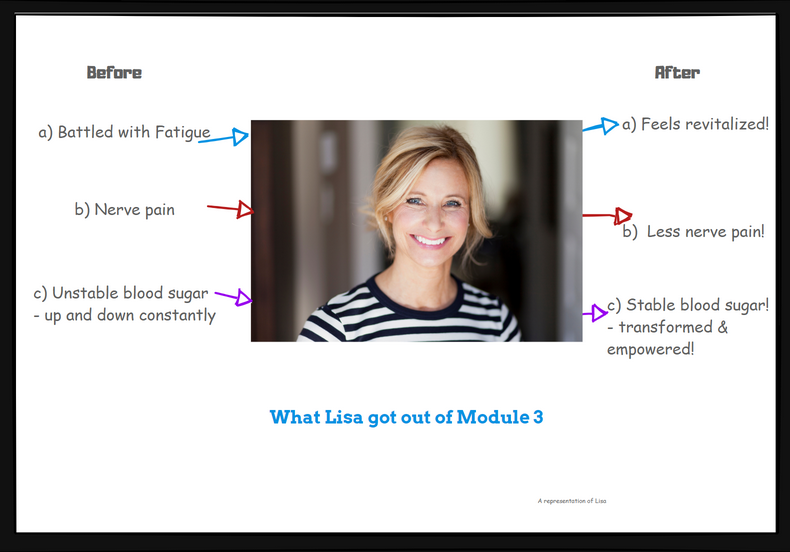 Before

a) Battled with Fatigue

b) Nerve pain

c) Unstable blood sugar - up and down constantly

After

a) Feels revitalized!

b) Less nerve pain!

c) Stable blood sugar! - transformed & empowered!

What Lisa got out of Module 3

A representation of Lisa